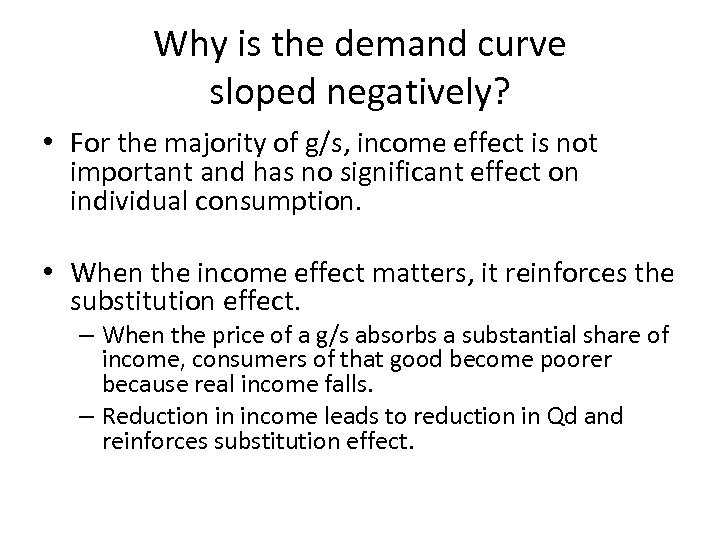 Why is the demand curve sloped negatively?

• For the majority of g/s, income effect is not important and has no significant effect on individual consumption.

• When the income effect matters, it reinforces the substitution effect.
– When the price of a g/s absorbs a substantial share of income, consumers of that good become poorer because real income falls.
– Reduction in income leads to reduction in Qd and reinforces substitution effect.